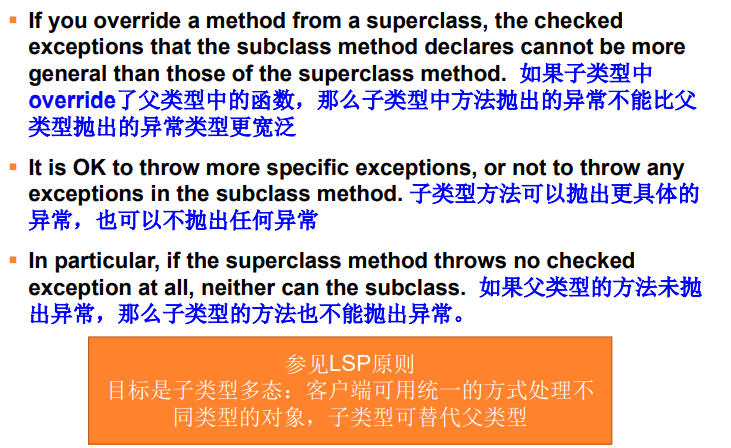 ▪ If you override a method from a superclass, the checked exceptions that the subclass method declares cannot be more general than those of the superclass method. 如果子类型中override了父类型中的函数，那么子类型中方法抛出的异常不能比父类型抛出的异常类型更宽泛

▪ It is OK to throw more specific exceptions, or not to throw any exceptions in the subclass method. 子类型方法可以抛出更具体的异常，也可以不抛出任何异常

▪ In particular, if the superclass method throws no checked exception at all, neither can the subclass. 如果父类型的方法未抛出异常，那么子类型的方法也不能抛出异常。

参见LSP原则
目标是子类型多态：客户端可用统一的方式处理不同类型的对象，子类型可替代父类型